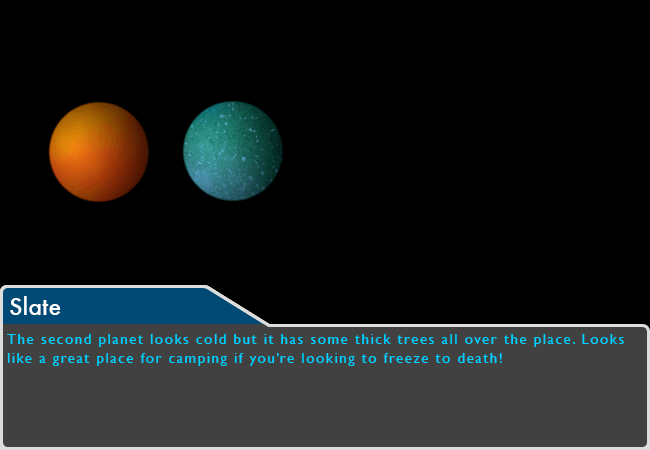 Slate

The second planet looks cold but it has some thick trees all over the place. Looks like a great place for camping if you're looking to freeze to death!